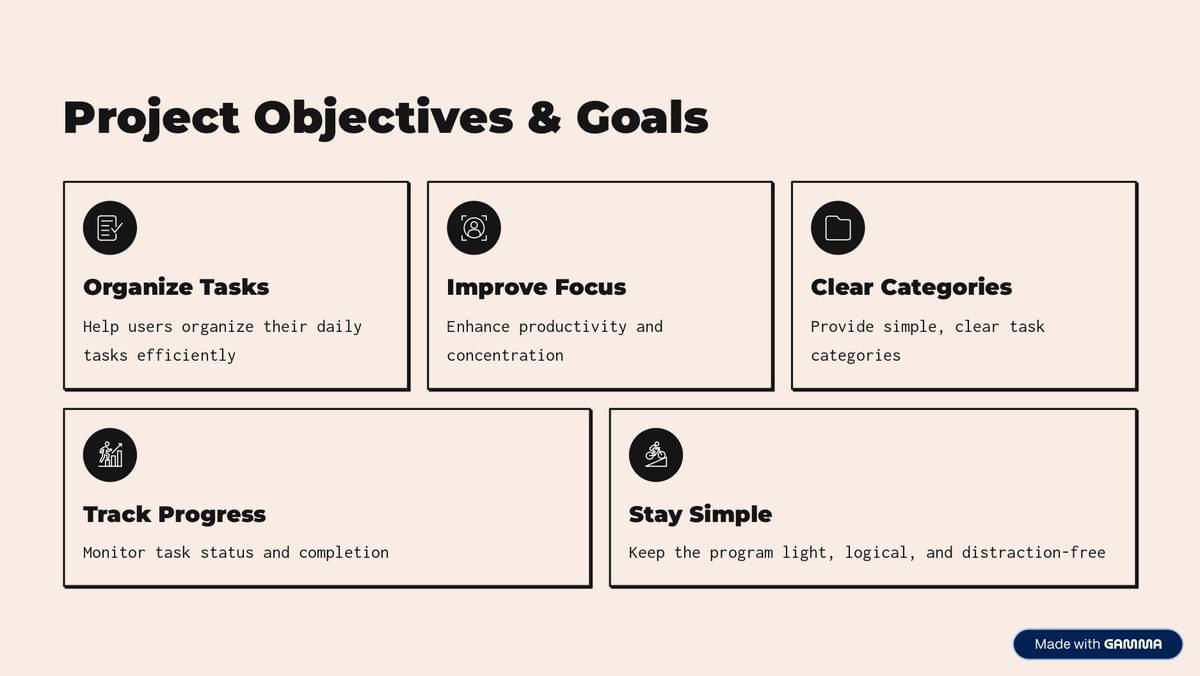 Project Objectives & Goals

Organize Tasks

Help users organize their daily tasks efficiently

Improve Focus

Enhance productivity and concentration

Clear Categories

Provide simple, clear task categories

Track Progress

Monitor task status and completion

Stay Simple

Keep the program light, logical, and distraction-free

Made with GAMMA